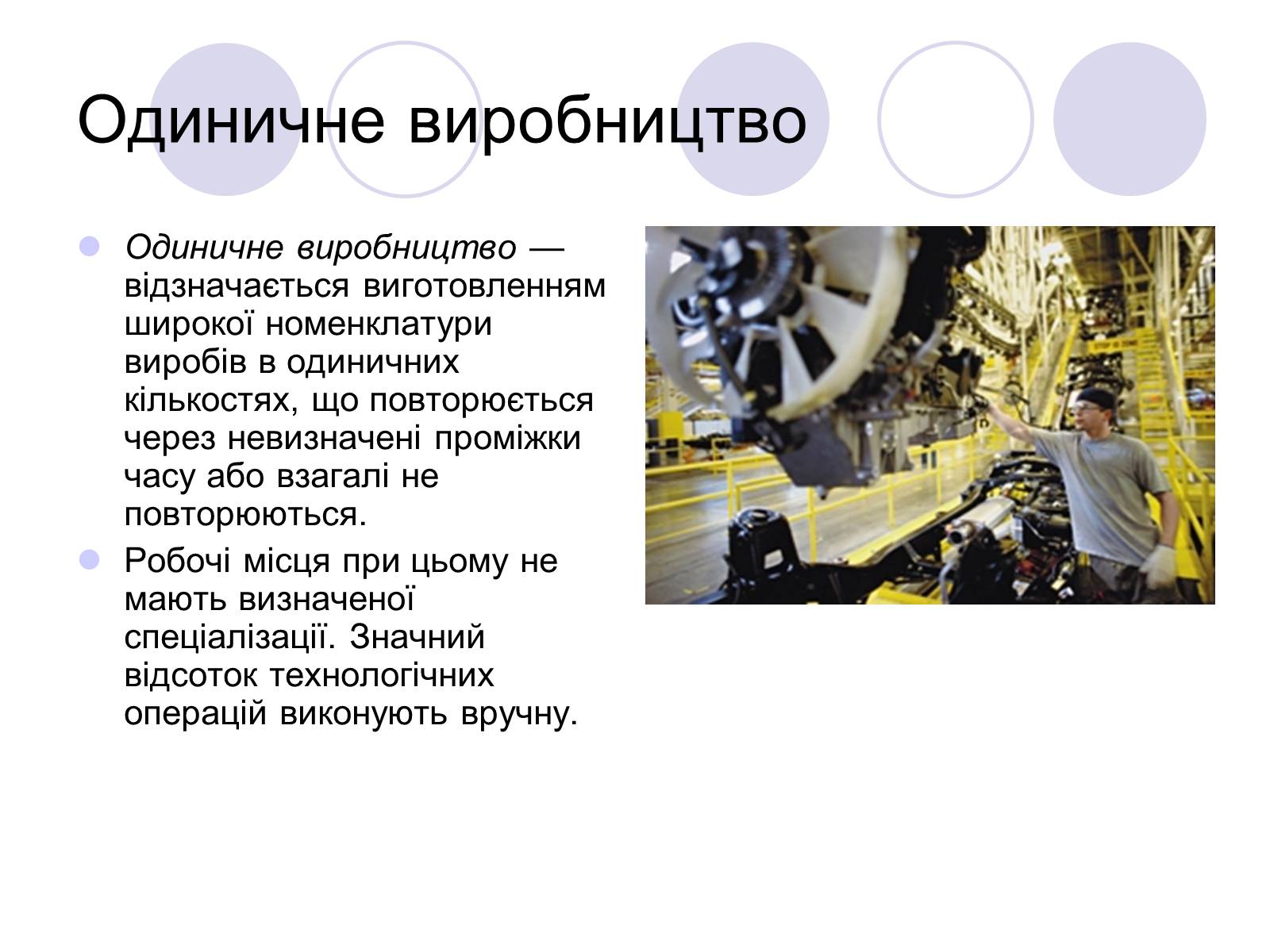 Одиничне виробництво

Одиничне виробництво — відзначається виготовленням широкої номенклатури виробів в одиничних кількостях, що повторюється через невизначені проміжки часу або взагалі не повторюються.

Робочі місця при цьому не мають визначеної спеціалізації. Значний відсоток технологічних операцій виконують вручну.